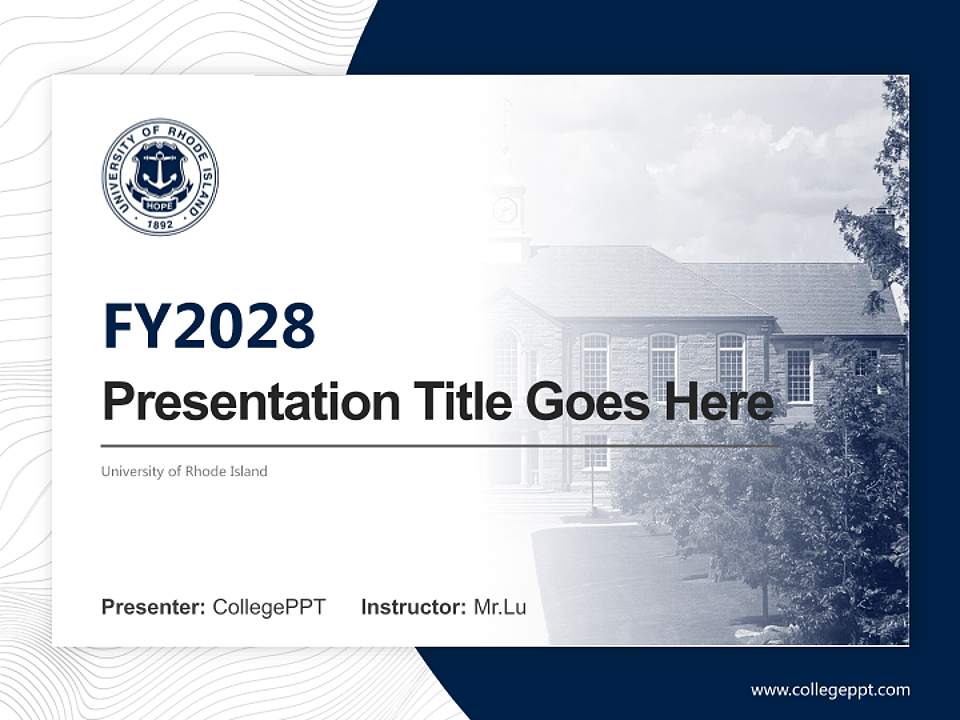 UNIVERSITY OF RHODE ISLAND
HOPE
1892

FY2028

Presentation Title Goes Here

University of Rhode Island

Presenter: CollegePPT Instructor: Mr.Lu

www.collegeppt.com